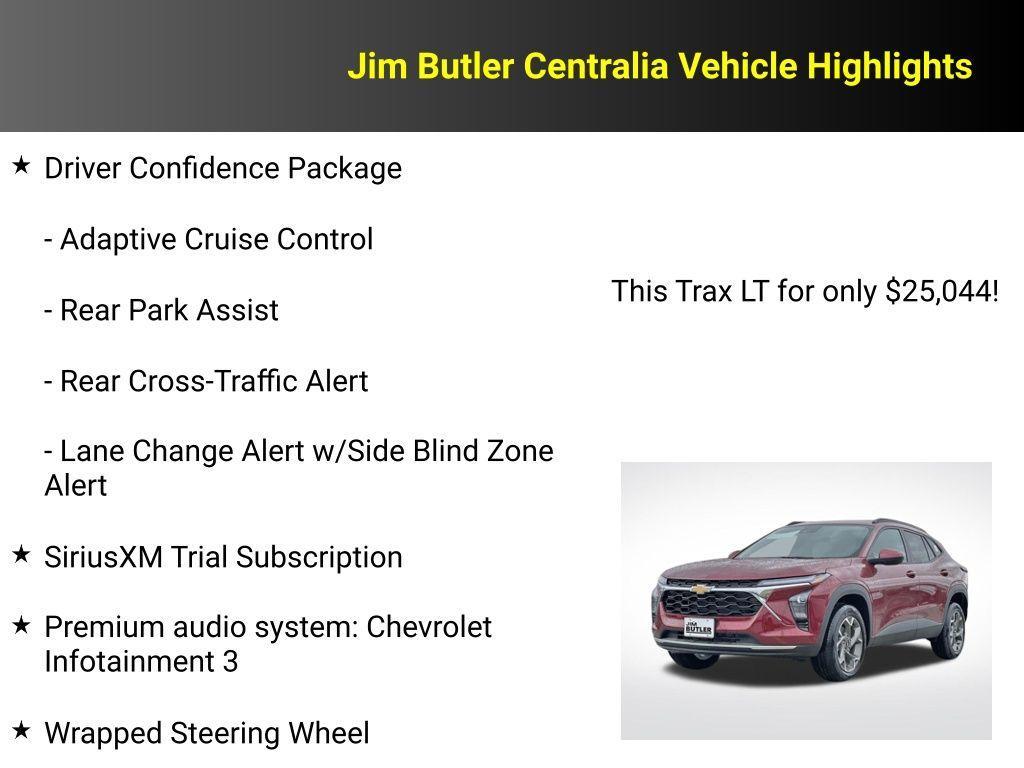 Jim Butler Centralia Vehicle Highlights

★ Driver Confidence Package

- Adaptive Cruise Control

- Rear Park Assist

- Rear Cross-Traffic Alert

- Lane Change Alert w/Side Blind Zone Alert

★ SiriusXM Trial Subscription

★ Premium audio system: Chevrolet Infotainment 3

★ Wrapped Steering Wheel

This Trax LT for only $25,044!

JIM BUTLER